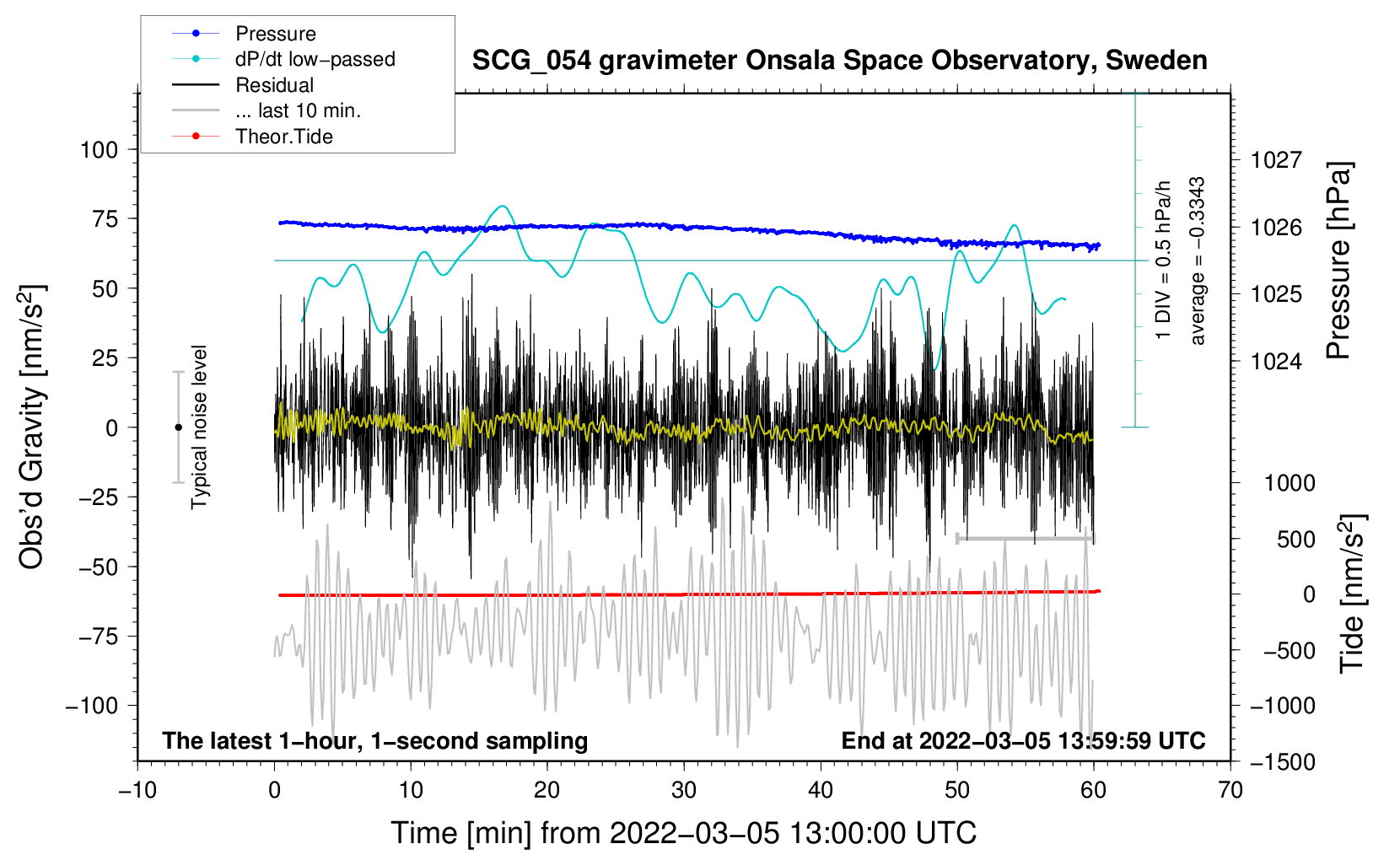 Pressure
dP/dt low−passed
Residual
... last 10 min.
Theor.Tide

SCG_054 gravimeter Onsala Space Observatory, Sweden

Obs'd Gravity [nm/s$^2$]

100
75
50
25
0
−25
−50
−75
−100

Typical noise level

1 DIV = 0.5 hPa/h
average = −0.3343

1027
1026
1025
1024

Pressure [hPa]

1000
500
0
−500
−1000
−1500

Tide [nm/s$^2$]

The latest 1−hour, 1−second sampling
End at 2022−03−05 13:59:59 UTC

−10
0
10
20
30
40
50
60
70

Time [min] from 2022−03−05 13:00:00 UTC